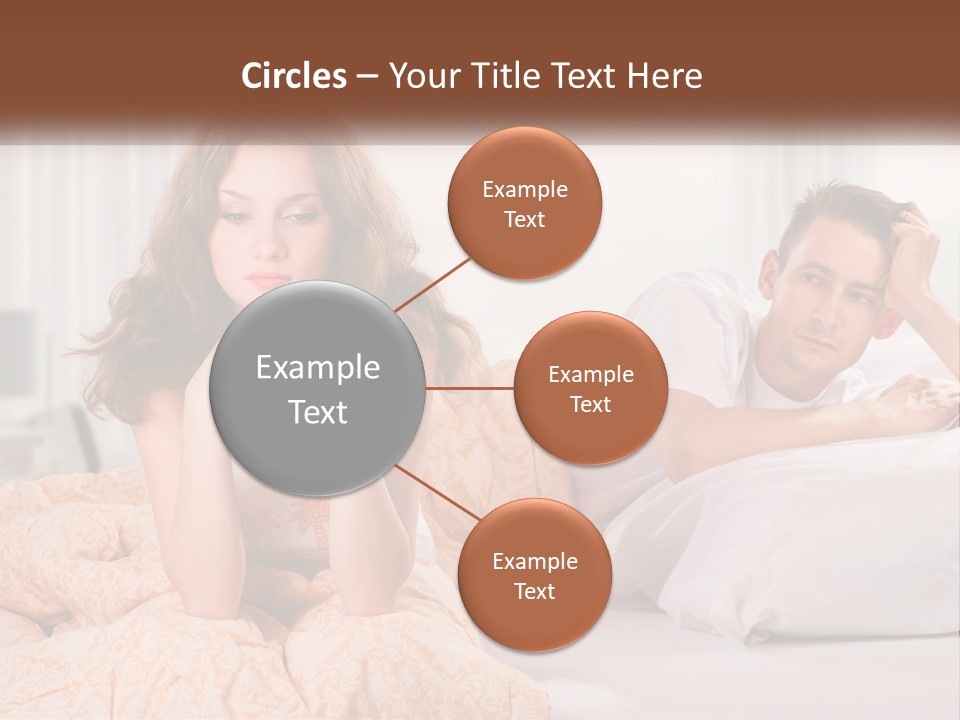 Circles – Your Title Text Here

Example Text

Example Text

Example Text

Example Text